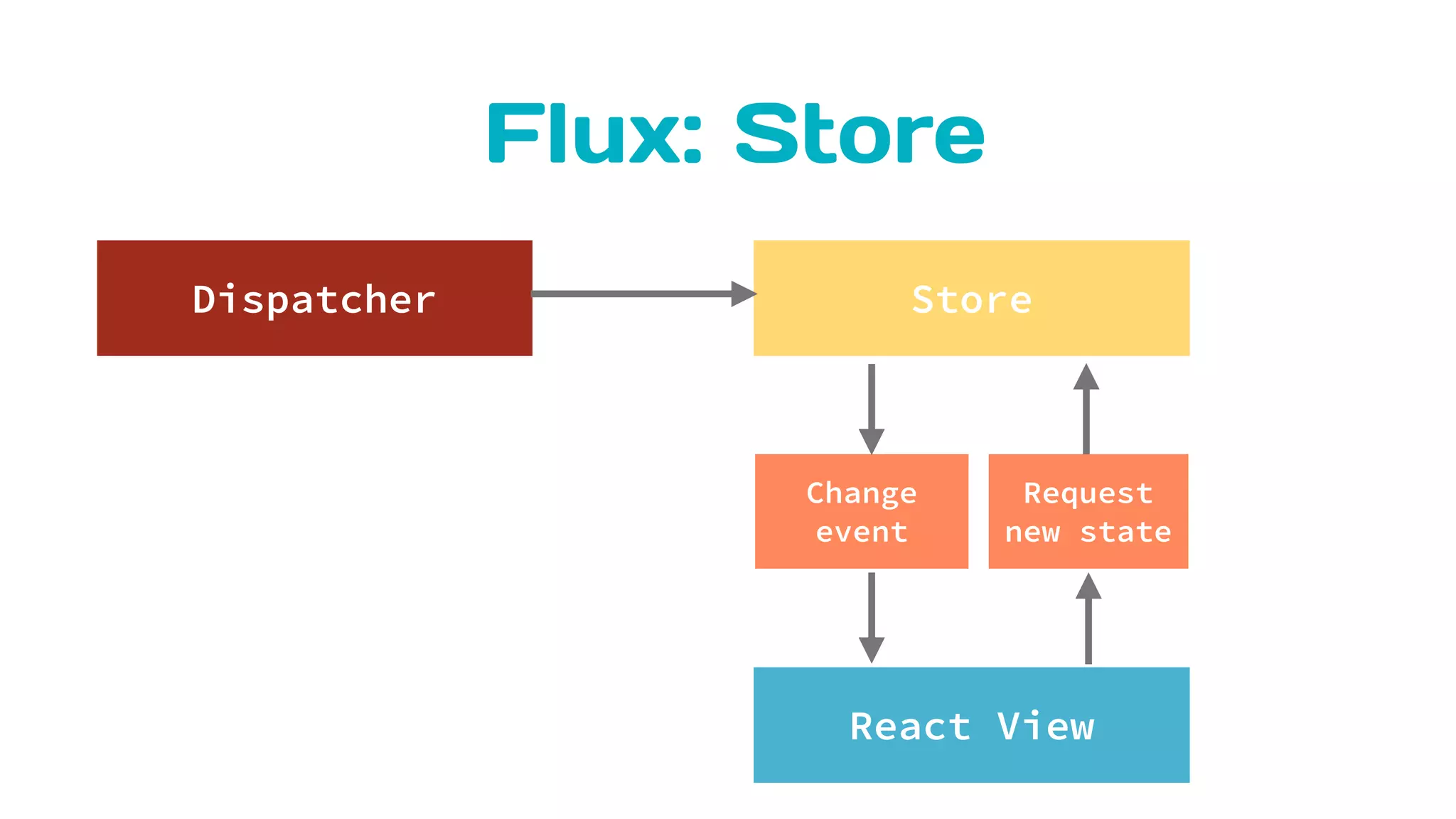 Flux: Store

Dispatcher

Store

Change event

Request new state

React View